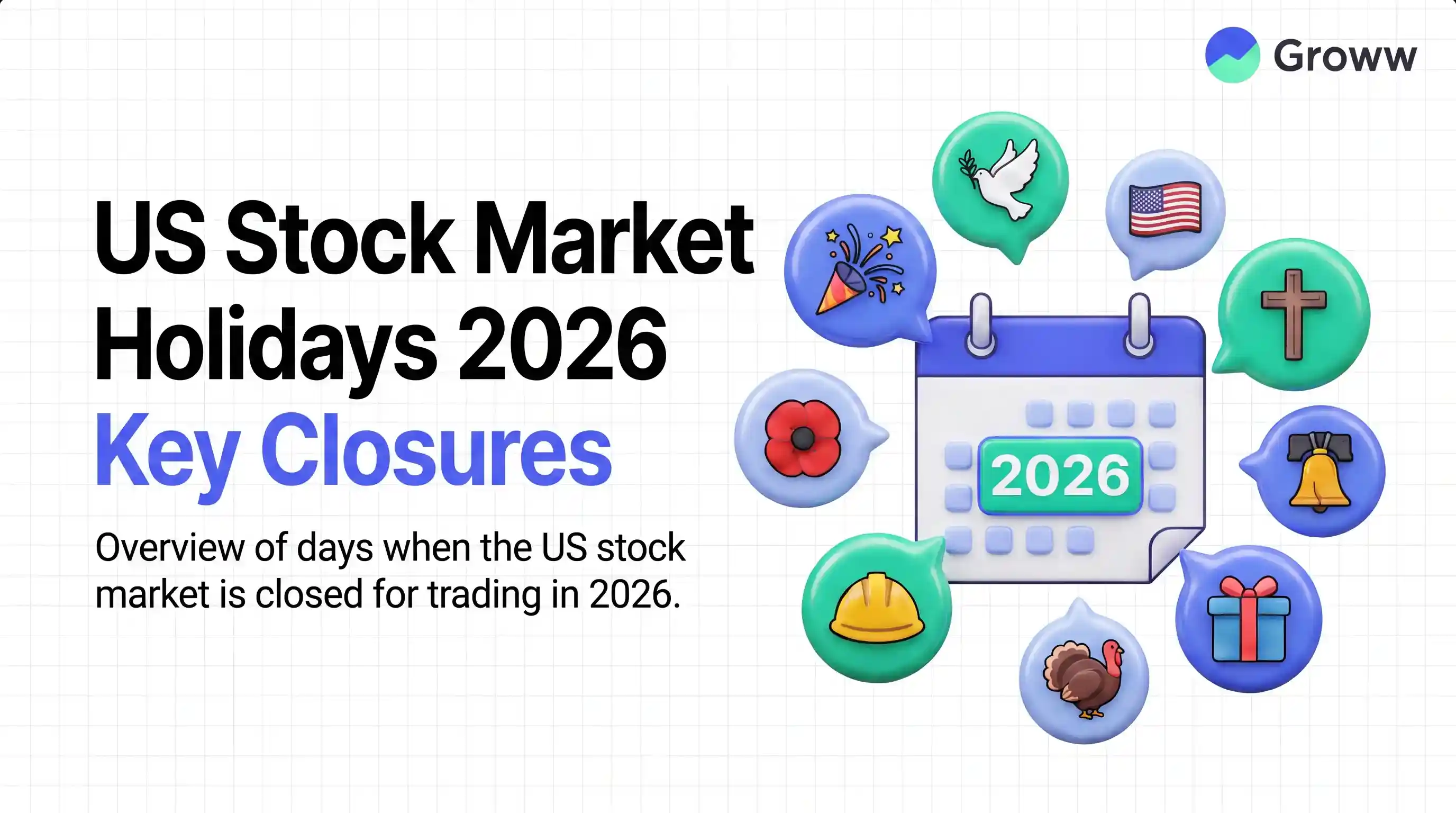 Groww

US Stock Market Holidays 2026 Key Closures

Overview of days when the US stock market is closed for trading in 2026.

2026